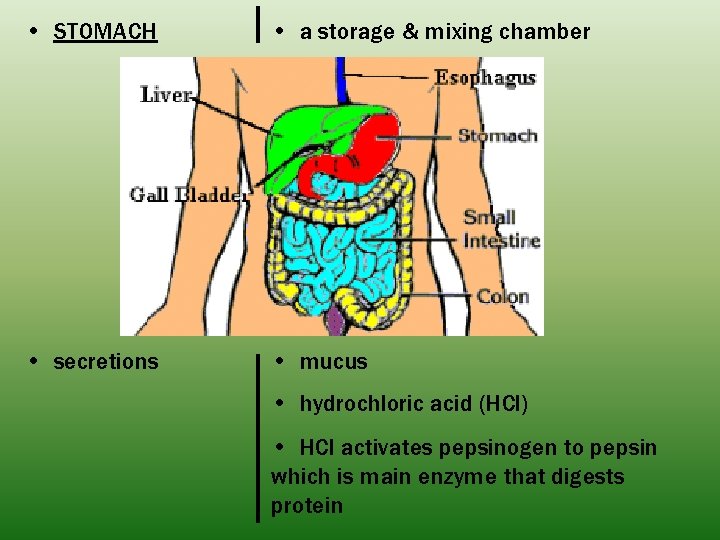 • STOMACH

• a storage & mixing chamber

Liver

Esophagus

Stomach

Gall Bladder

Small Intestine

Colon

• secretions

• mucus

• hydrochloric acid (HCl)

• HCl activates pepsinogen to pepsin which is main enzyme that digests protein